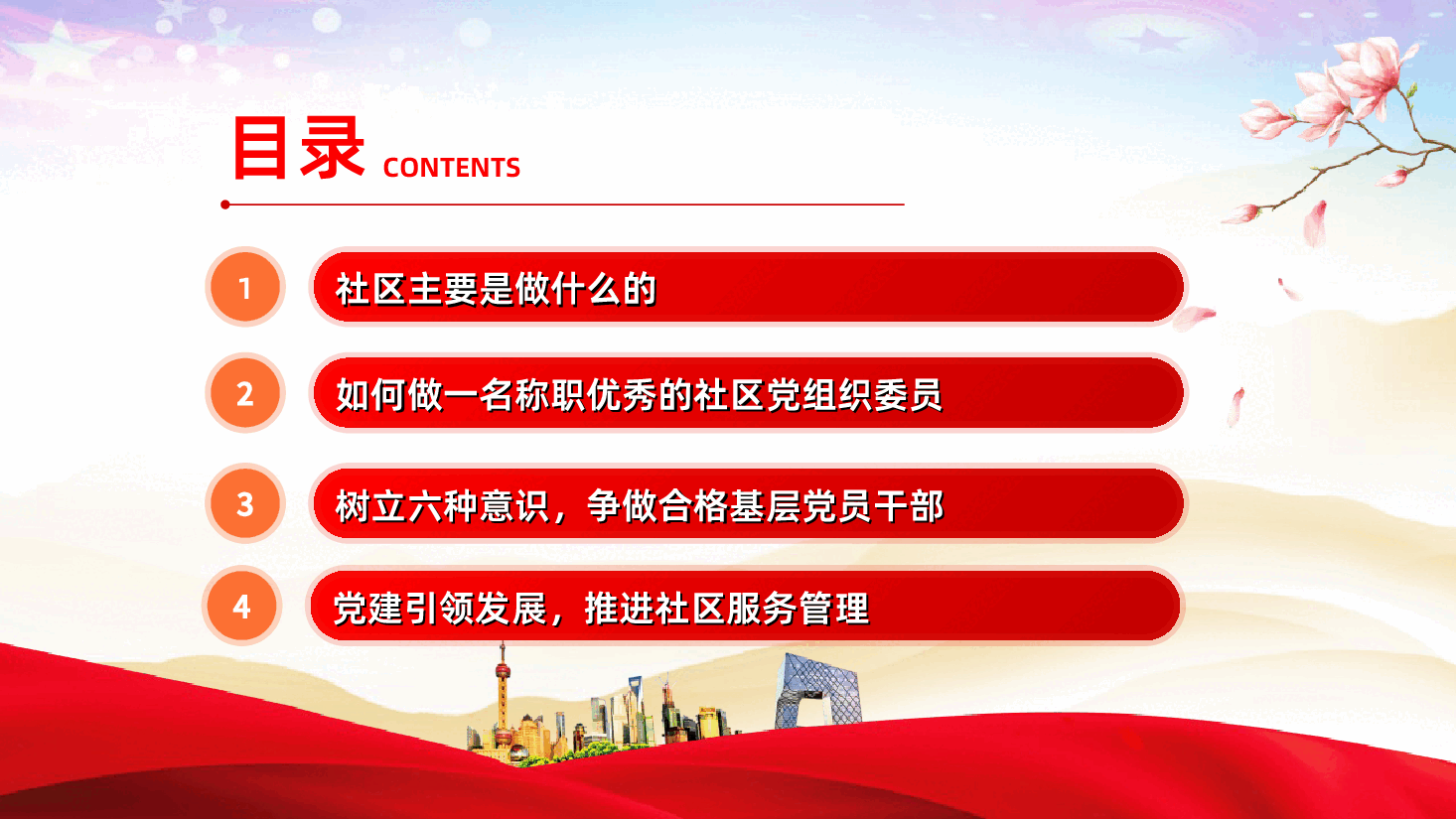 目录 CONTENTS

1 社区主要是做什么的

2 如何做一名称职优秀的社区党组织委员

3 树立六种意识，争做合格基层党员干部

4 党建引领发展，推进社区服务管理